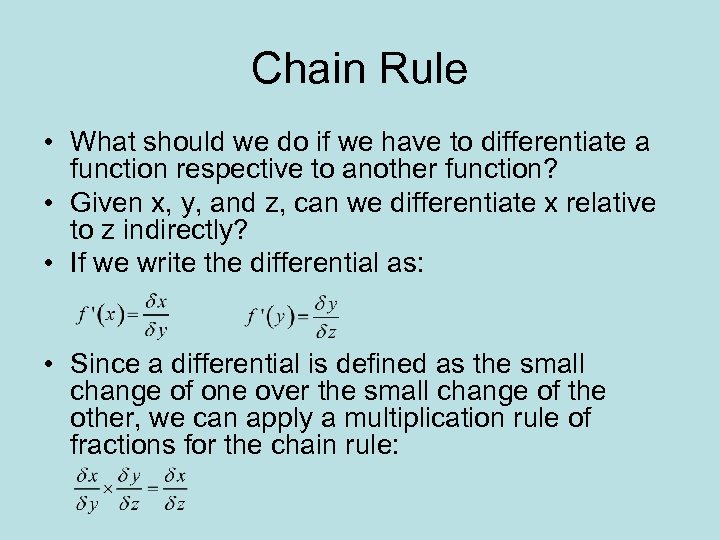 Chain Rule

• What should we do if we have to differentiate a function respective to another function?
• Given x, y, and z, can we differentiate x relative to z indirectly?
• If we write the differential as:

$f'(x) = \frac{\delta x}{\delta y}$ $f'(y) = \frac{\delta y}{\delta z}$

• Since a differential is defined as the small change of one over the small change of the other, we can apply a multiplication rule of fractions for the chain rule:

$\frac{\delta x}{\delta y} \times \frac{\delta y}{\delta z} = \frac{\delta x}{\delta z}$